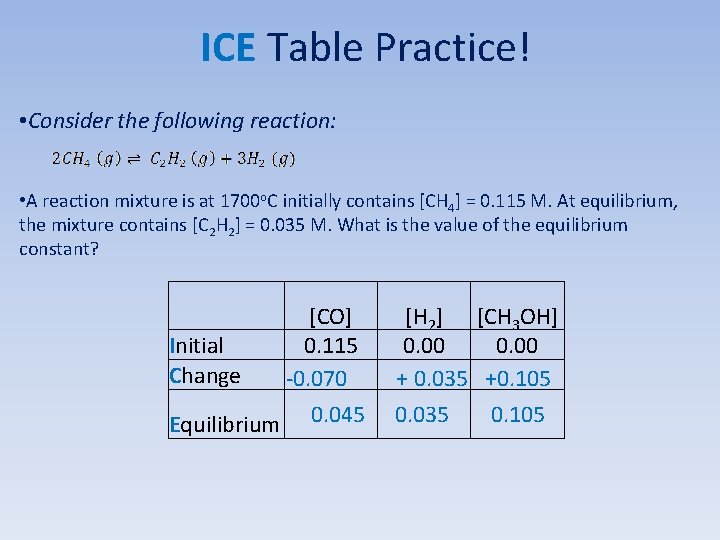 ICE Table Practice!

•Consider the following reaction:

$2CH_4\ (g) \rightleftharpoons C_2H_2\ (g) + 3H_2\ (g)$

•A reaction mixture is at 1700$^o$C initially contains [$CH_4$] = 0.115 M. At equilibrium, the mixture contains [$C_2H_2$] = 0.035 M. What is the value of the equilibrium constant?

| | [CO] | [$H_2$] | [$CH_3OH$] |
|---|---|---|---|
| Initial | 0.115 | 0.00 | 0.00 |
| Change | -0.070 | + 0.035 | +0.105 |
| Equilibrium | 0.045 | 0.035 | 0.105 |